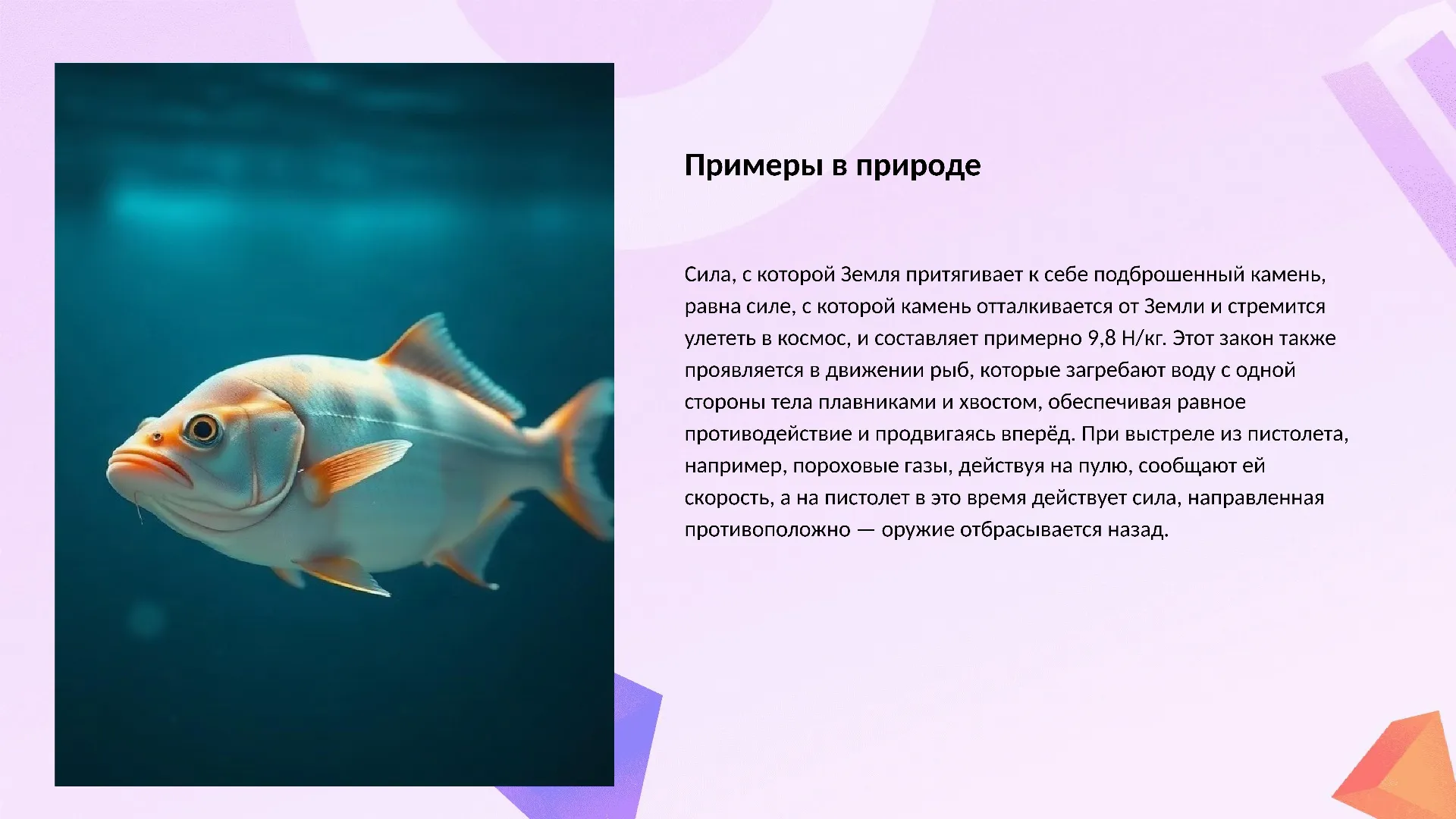 Примеры в природе

Сила, с которой Земля притягивает к себе подброшенный камень, равна силе, с которой камень отталкивается от Земли и стремится улететь в космос, и составляет примерно 9,8 Н/кг. Этот закон также проявляется в движении рыб, которые загребают воду с одной стороны тела плавниками и хвостом, обеспечивая равное противодействие и продвигаясь вперёд. При выстреле из пистолета, например, пороховые газы, действуя на пулю, сообщают ей скорость, а на пистолет в это время действует сила, направленная противоположно — оружие отбрасывается назад.